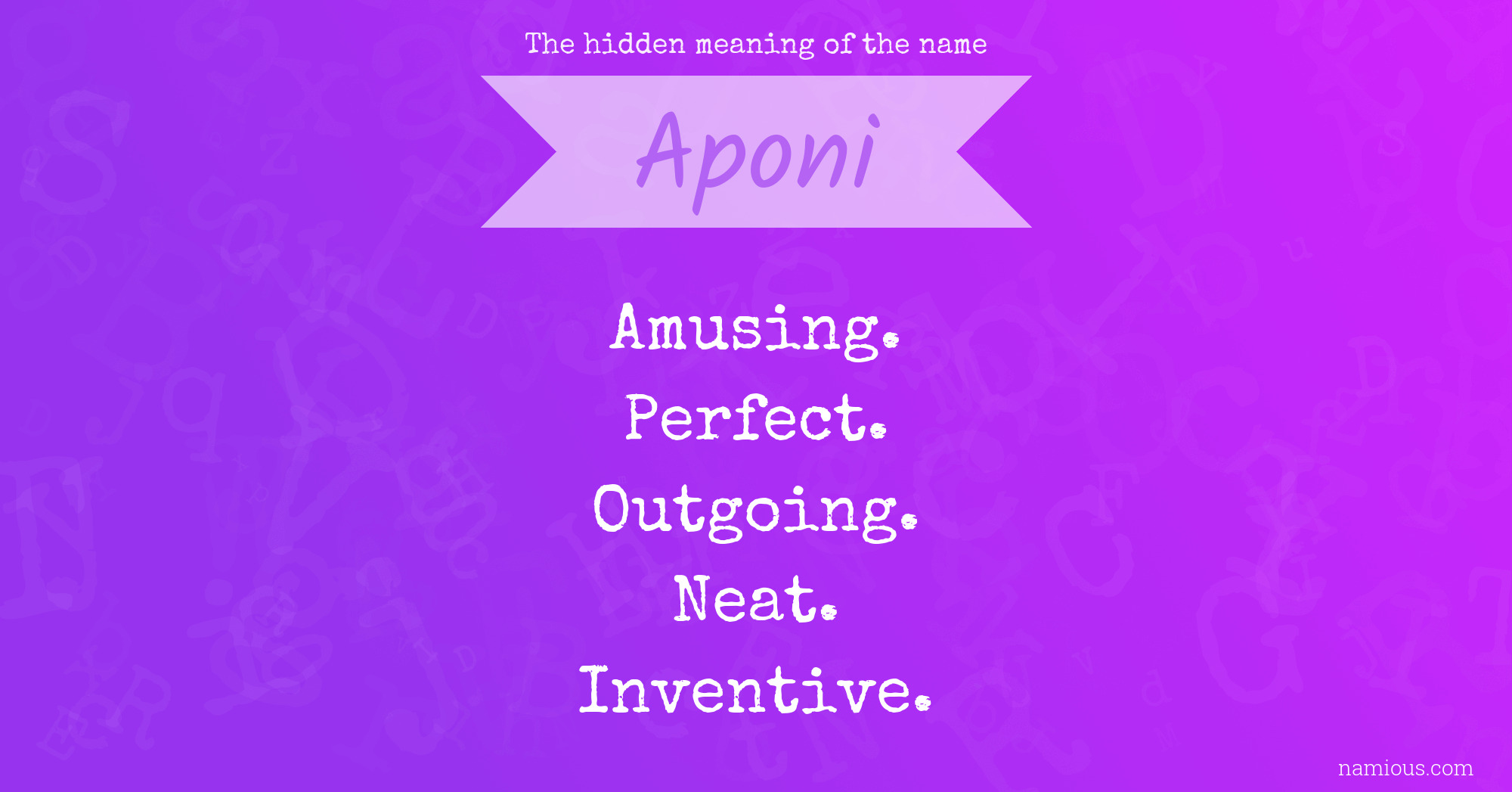 The hidden meaning of the name

Aponi

Amusing.
Perfect.
Outgoing.
Neat.
Inventive.

namious.com